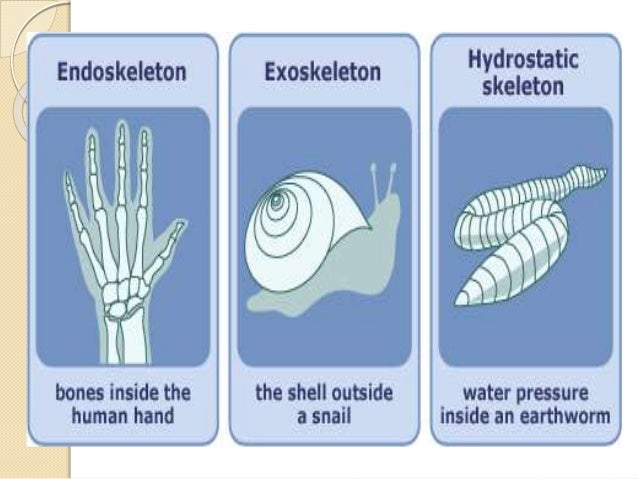 Endoskeleton

bones inside the human hand

Exoskeleton

the shell outside a snail

Hydrostatic skeleton

water pressure inside an earthworm